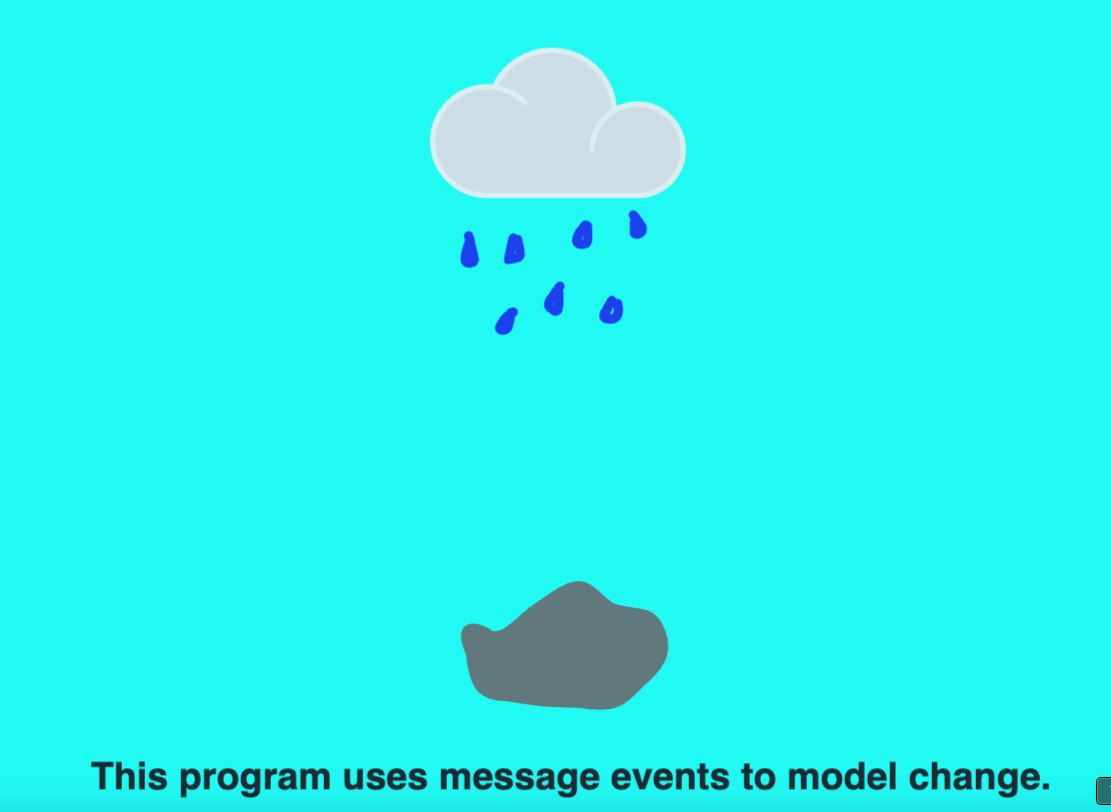 This program uses message events to model change.